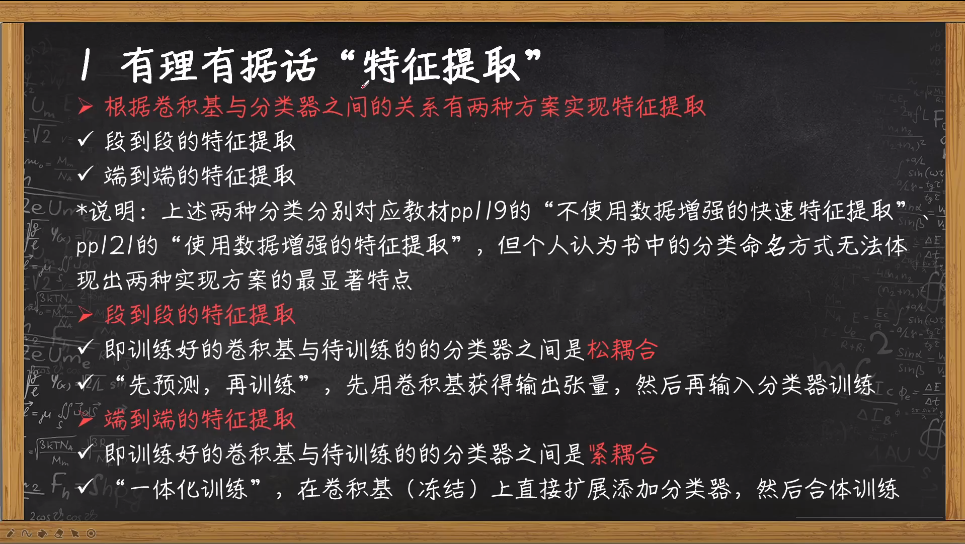 1 有理有据话“特征提取”

➢ 根据卷积基与分类器之间的关系有两种方案实现特征提取

✓ 段到段的特征提取

✓ 端到端的特征提取

*说明：上述两种分类分别对应教材pp119的“不使用数据增强的快速特征提取”、pp121的“使用数据增强的特征提取”，但个人认为书中的分类命名方式无法体现出两种实现方案的最显著特点

➢ 段到段的特征提取

✓ 即训练好的卷积基与待训练的的分类器之间是松耦合

✓ “先预测，再训练”，先用卷积基获得输出张量，然后再输入分类器训练

➢ 端到端的特征提取

✓ 即训练好的卷积基与待训练的的分类器之间是紧耦合

✓ “一体化训练”，在卷积基（冻结）上直接扩展添加分类器，然后合体训练